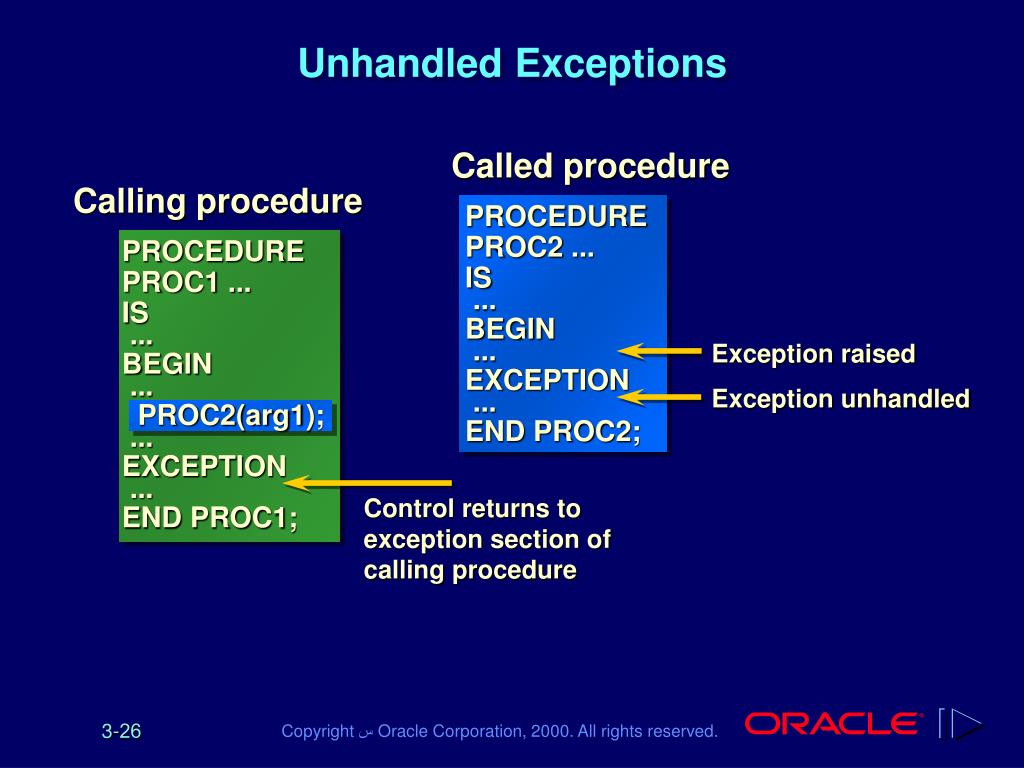 Unhandled Exceptions

Calling procedure

PROCEDURE
PROC1 ...
IS
...
BEGIN
...
PROC2(arg1);
...
EXCEPTION
...
END PROC1;

Called procedure

PROCEDURE
PROC2 ...
IS
...
BEGIN
...
EXCEPTION
...
END PROC2;

Exception raised

Exception unhandled

Control returns to exception section of calling procedure

3-26

Copyright س Oracle Corporation, 2000. All rights reserved.

ORACLE